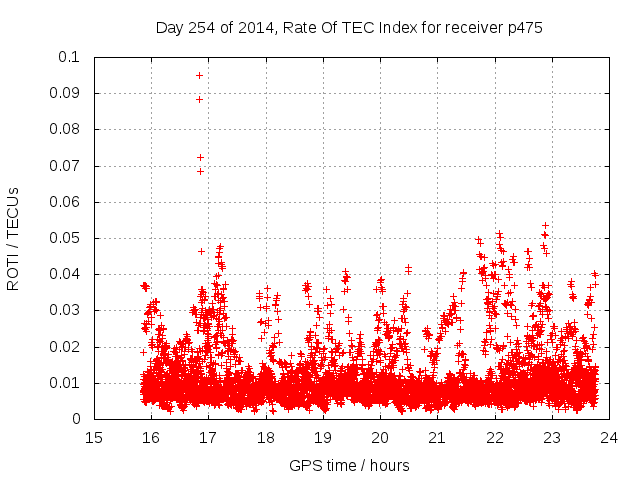 Day 254 of 2014, Rate Of TEC Index for receiver p475

ROTI / TECUs

0.1
0.09
0.08
0.07
0.06
0.05
0.04
0.03
0.02
0.01
0

15 16 17 18 19 20 21 22 23 24

GPS time / hours